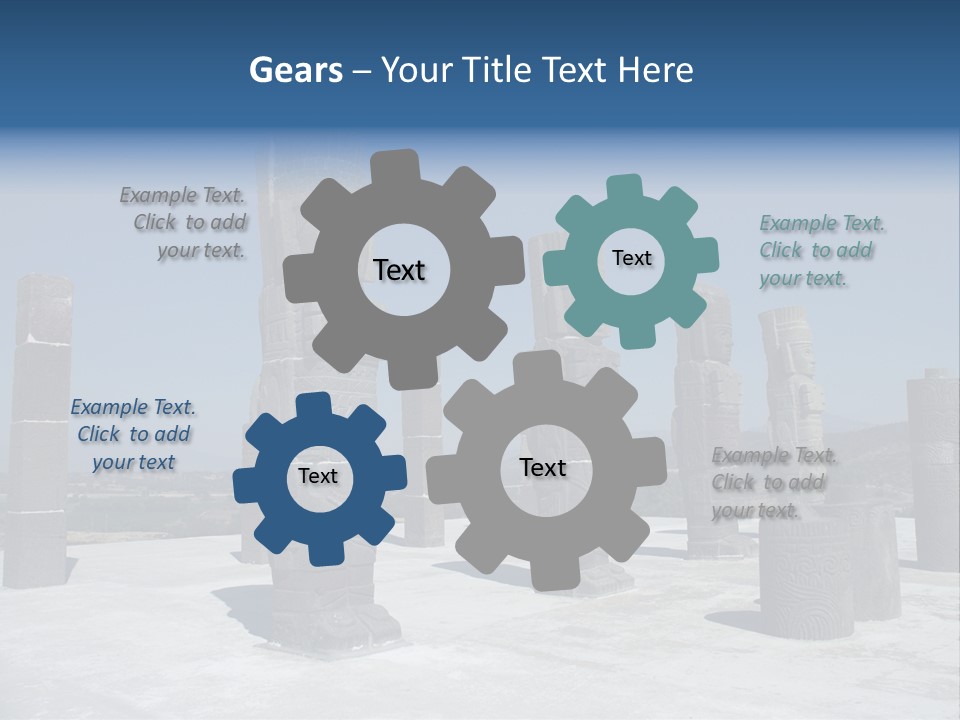 Gears – Your Title Text Here

Example Text. Click to add your text.

Text

Text

Example Text. Click to add your text.

Example Text. Click to add your text

Text

Text

Example Text. Click to add your text.